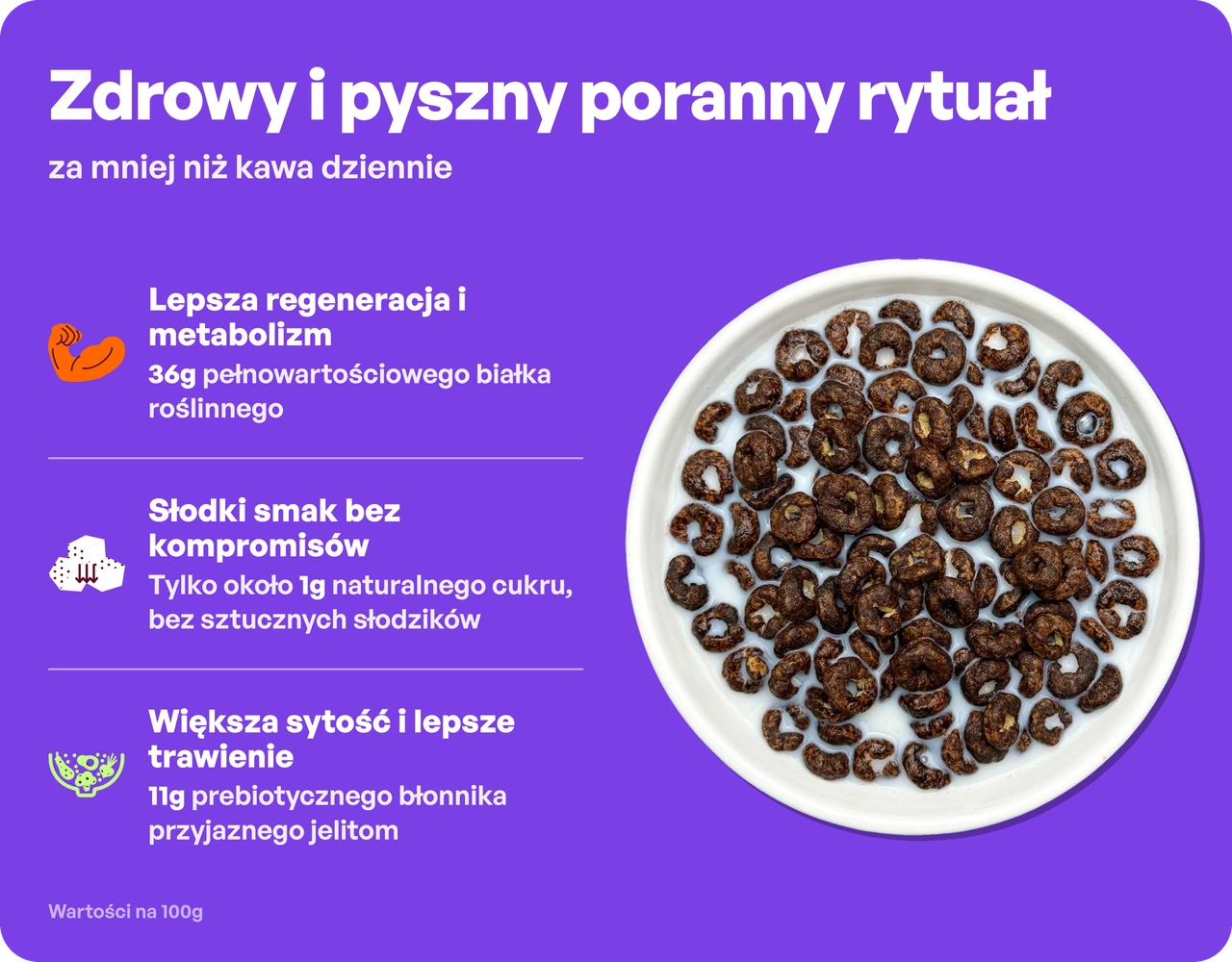 Zdrowy i pyszny poranny rytuał

za mniej niż kawa dziennie

Lepsza regeneracja i metabolizm

36g pełnowartościowego białka roślinnego

Słodki smak bez kompromisów

Tylko około 1g naturalnego cukru, bez sztucznych słodzików

Większa sytość i lepsze trawienie

11g prebiotycznego błonnika przyjaznego jelitom

Wartości na 100g